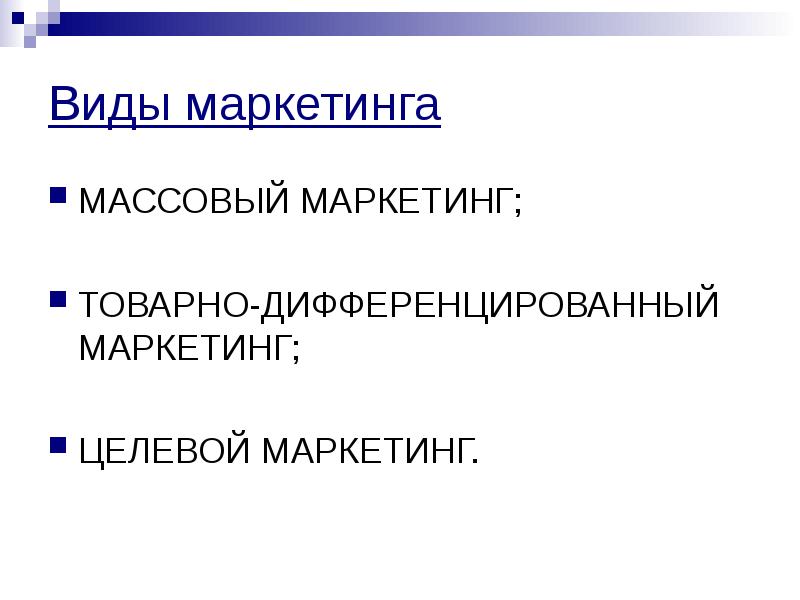 Виды маркетинга

МАССОВЫЙ МАРКЕТИНГ;

ТОВАРНО-ДИФФЕРЕНЦИРОВАННЫЙ МАРКЕТИНГ;

ЦЕЛЕВОЙ МАРКЕТИНГ.